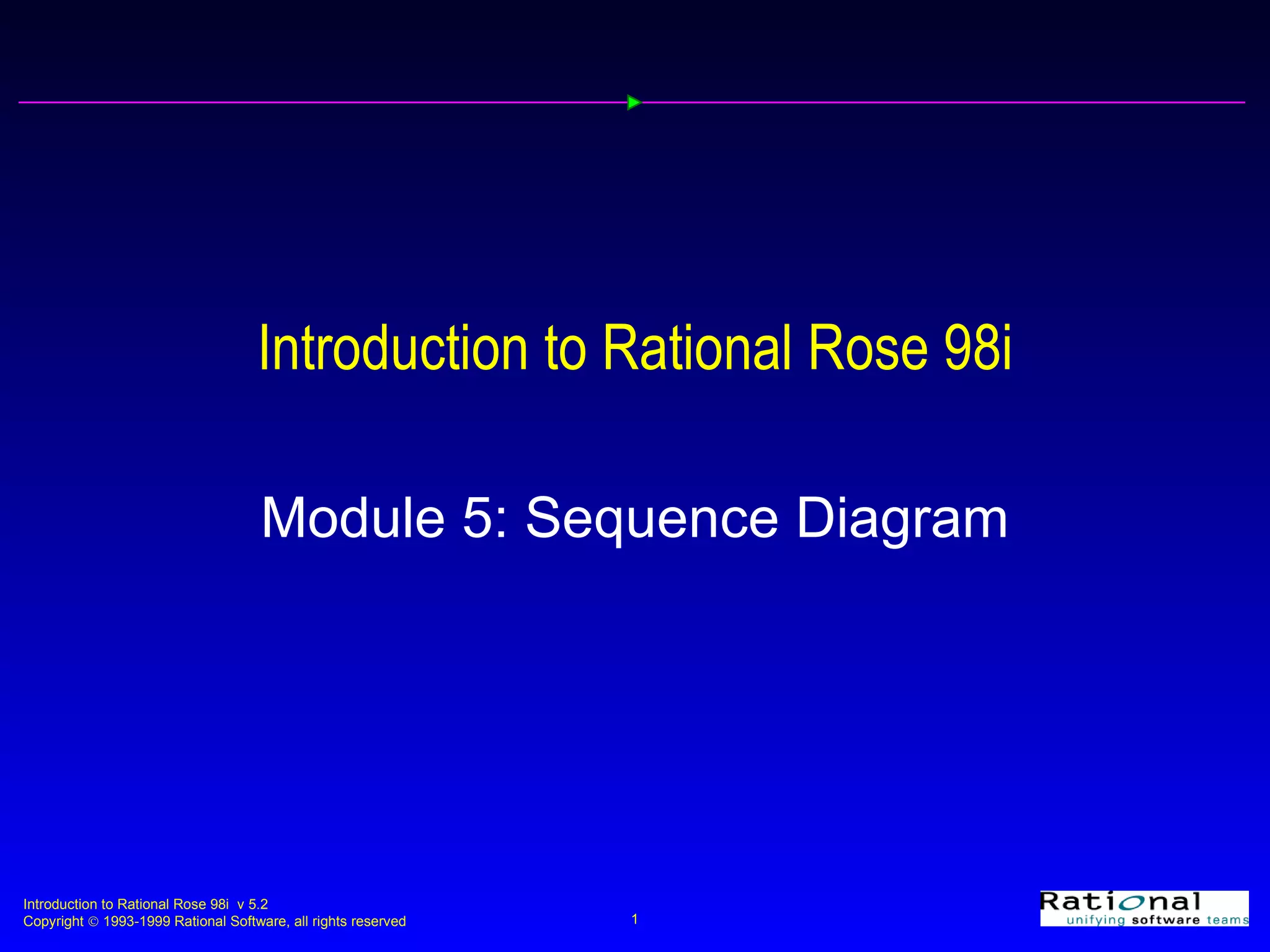 Introduction to Rational Rose 98i

Module 5: Sequence Diagram

Introduction to Rational Rose 98i v 5.2
Copyright © 1993-1999 Rational Software, all rights reserved

1

Rational
unifying software teams